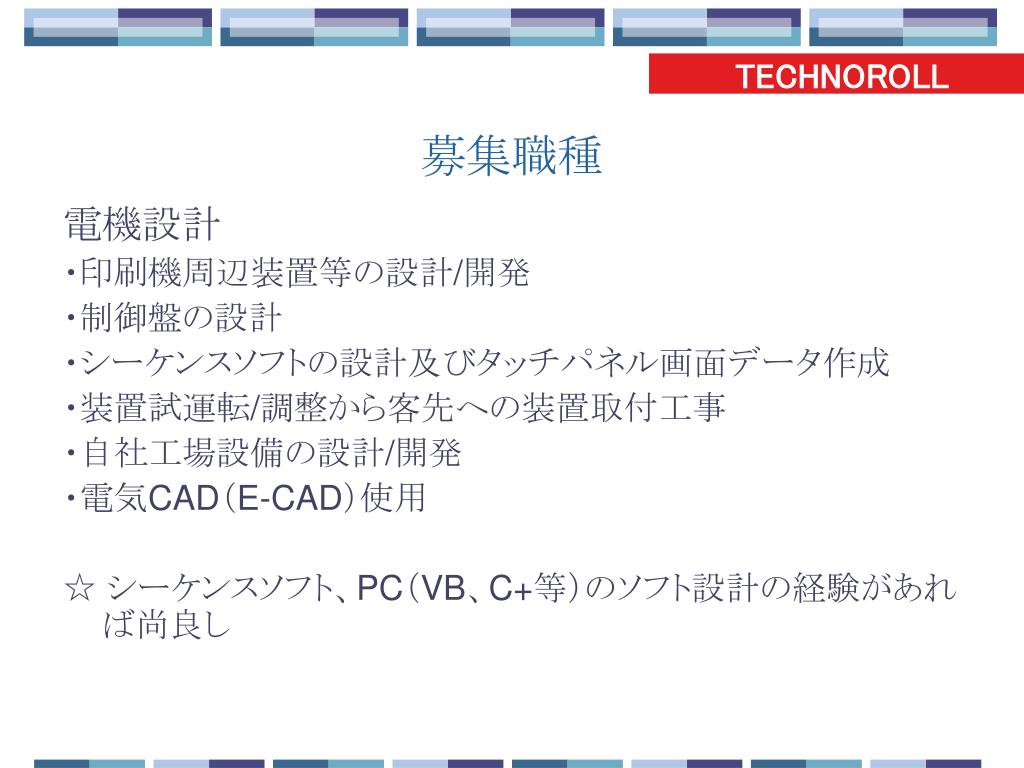 TECHNOROLL

募集職種

電機設計
・印刷機周辺装置等の設計/開発
・制御盤の設計
・シーケンスソフトの設計及びタッチパネル画面データ作成
・装置試運転/調整から客先への装置取付工事
・自社工場設備の設計/開発
・電気CAD（E-CAD）使用

☆ シーケンスソフト、PC（VB、C+等）のソフト設計の経験があれば尚良し